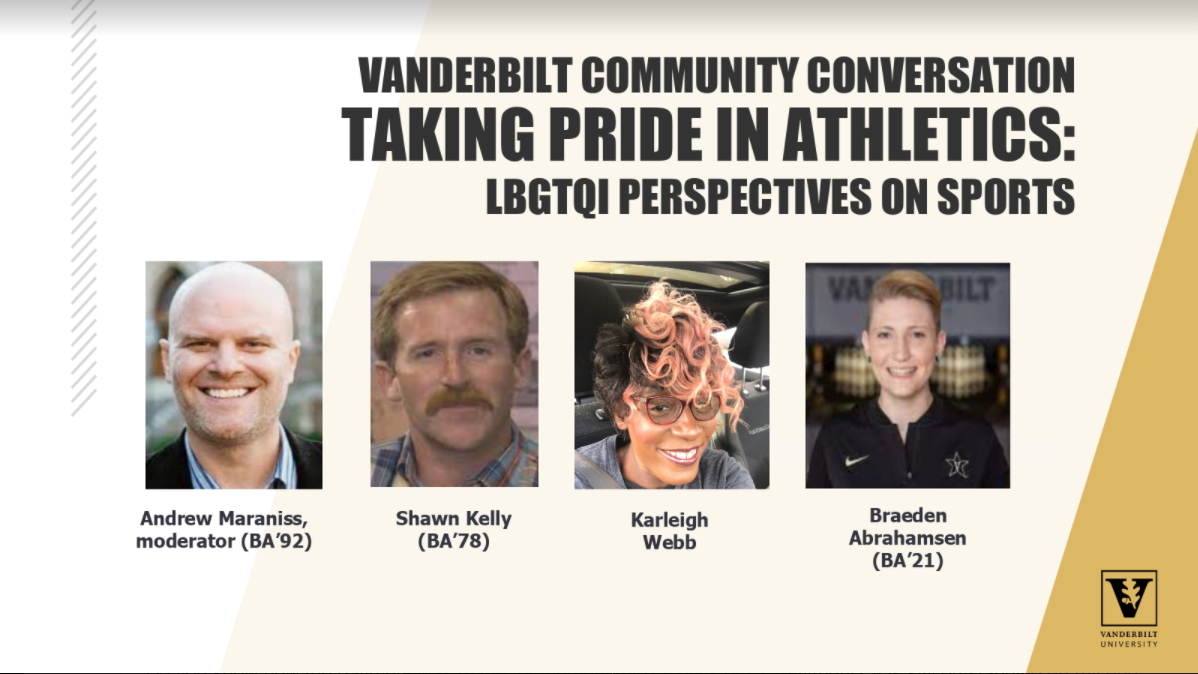 VANDERBILT COMMUNITY CONVERSATION
TAKING PRIDE IN ATHLETICS:
LBGTQI PERSPECTIVES ON SPORTS

VANDERBILT

Andrew Maraniss, moderator (BA'92)

Shawn Kelly (BA'78)

Karleigh Webb

Braeden Abrahamsen (BA'21)

VANDERBILT UNIVERSITY